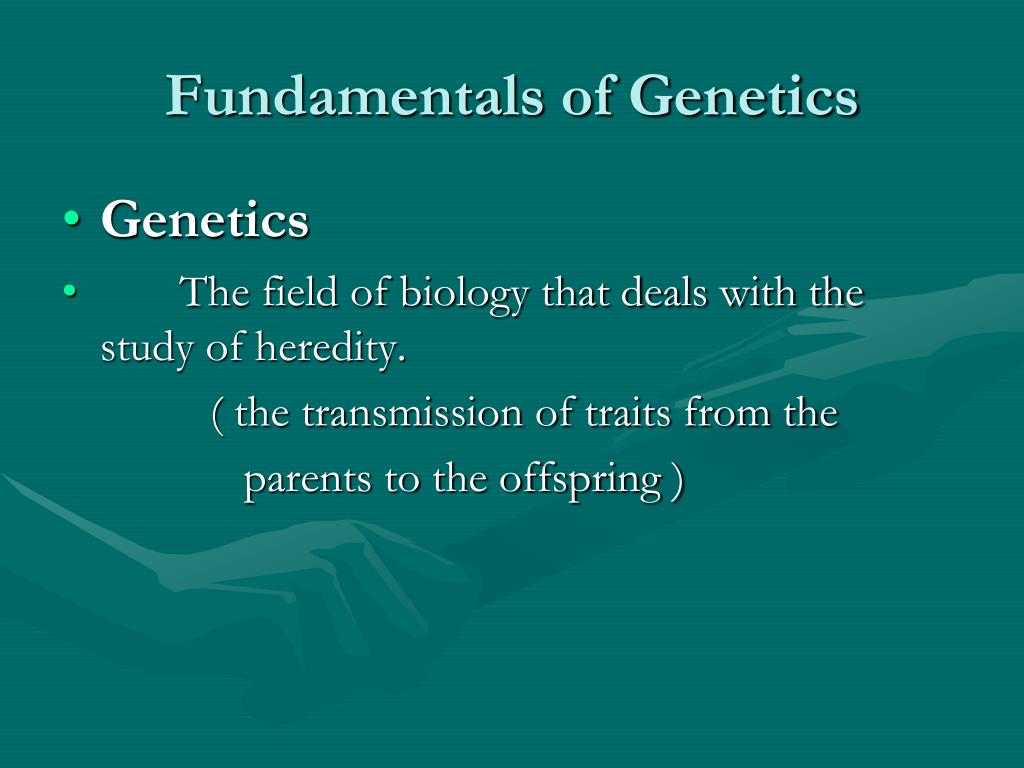 Fundamentals of Genetics

• Genetics

• The field of biology that deals with the study of heredity.

( the transmission of traits from the parents to the offspring )